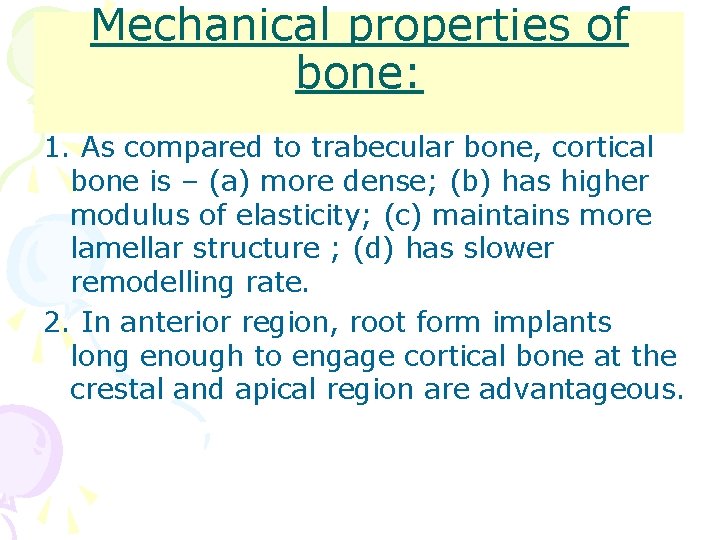 Mechanical properties of bone:

1. As compared to trabecular bone, cortical bone is – (a) more dense; (b) has higher modulus of elasticity; (c) maintains more lamellar structure ; (d) has slower remodelling rate.

2. In anterior region, root form implants long enough to engage cortical bone at the crestal and apical region are advantageous.